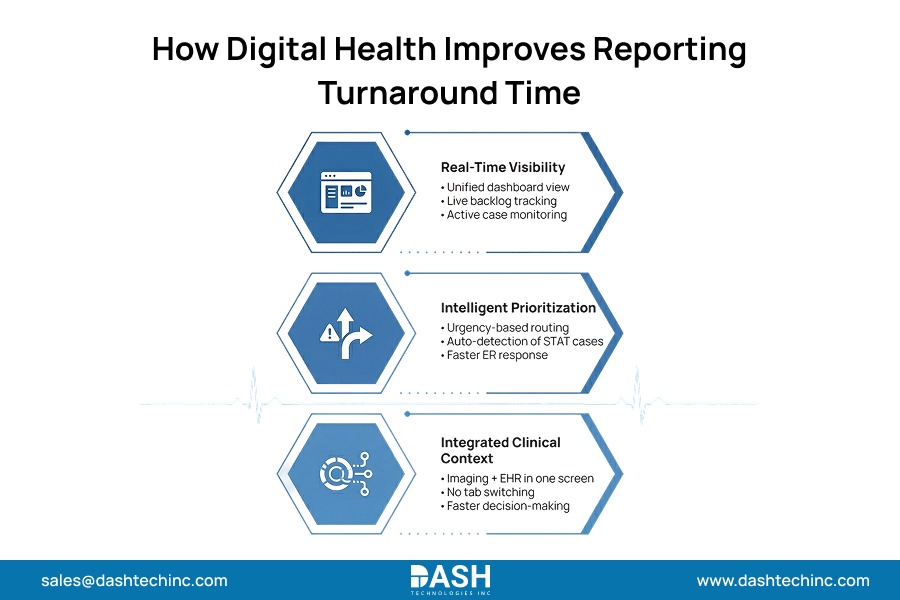 How Digital Health Improves Reporting Turnaround Time

Real-Time Visibility
• Unified dashboard view
• Live backlog tracking
• Active case monitoring

Intelligent Prioritization
• Urgency-based routing
• Auto-detection of STAT cases
• Faster ER response

Integrated Clinical Context
• Imaging + EHR in one screen
• No tab switching
• Faster decision-making

sales@dashtechinc.com

DASH
TECHNOLOGIES INC

www.dashtechinc.com